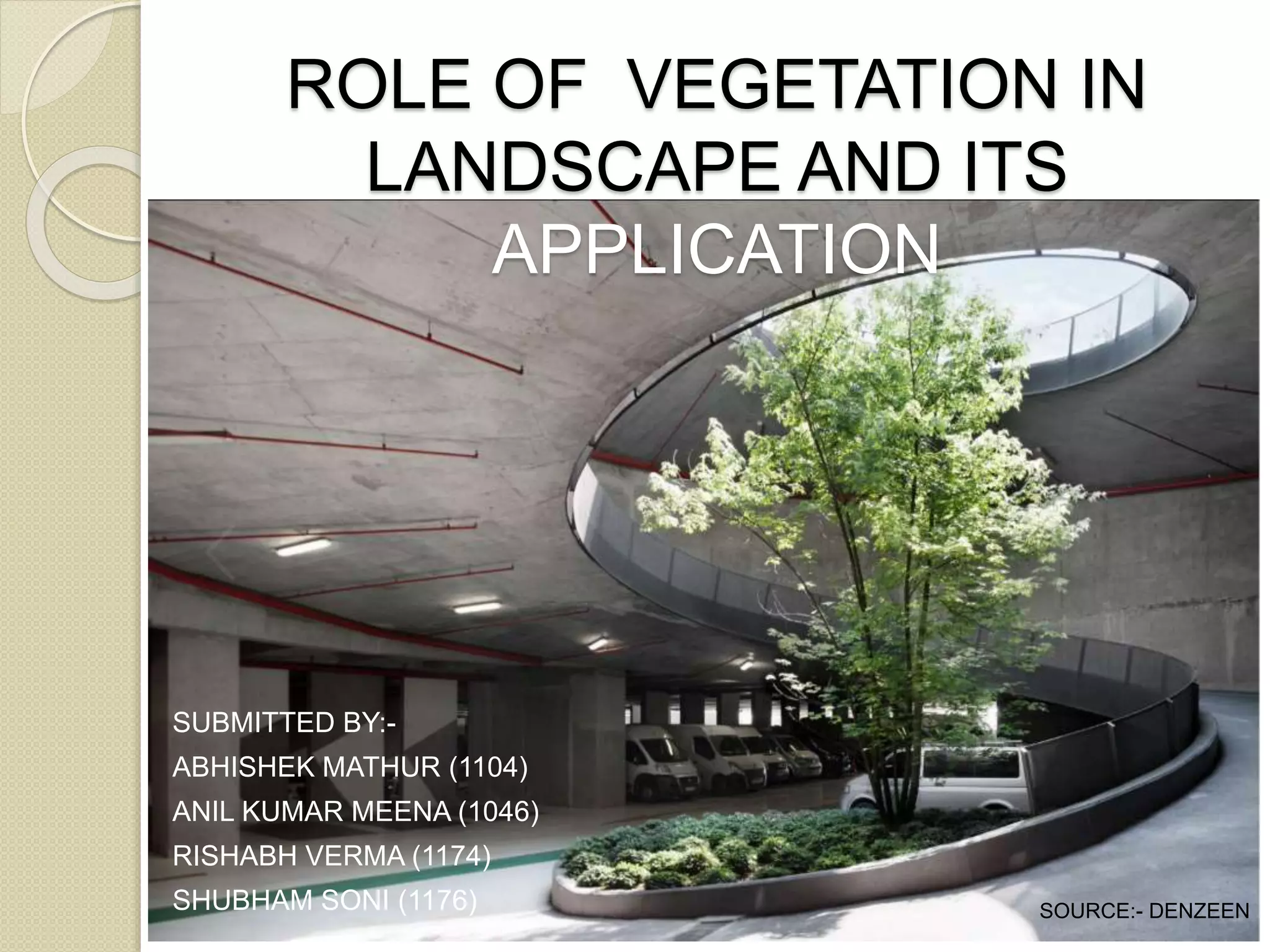 ROLE OF VEGETATION IN LANDSCAPE AND ITS APPLICATION

SUBMITTED BY:-
ABHISHEK MATHUR (1104)
ANIL KUMAR MEENA (1046)
RISHABH VERMA (1174)
SHUBHAM SONI (1176)

SOURCE:- DENZEEN